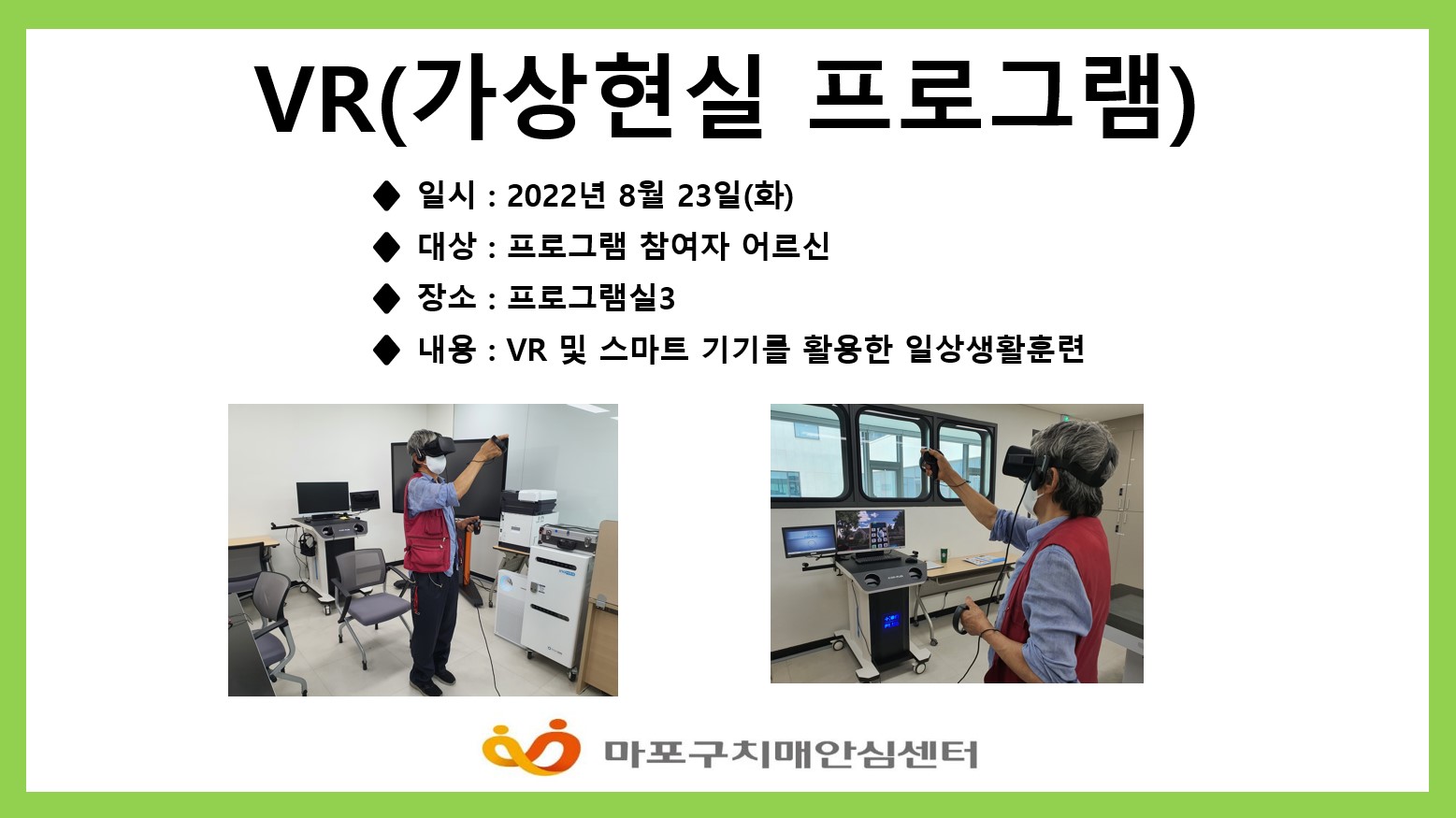 VR(가상현실 프로그램)

◆ 일시 : 2022년 8월 23일(화)
◆ 대상 : 프로그램 참여자 어르신
◆ 장소 : 프로그램실3
◆ 내용 : VR 및 스마트 기기를 활용한 일상생활훈련

마포구치매안심센터